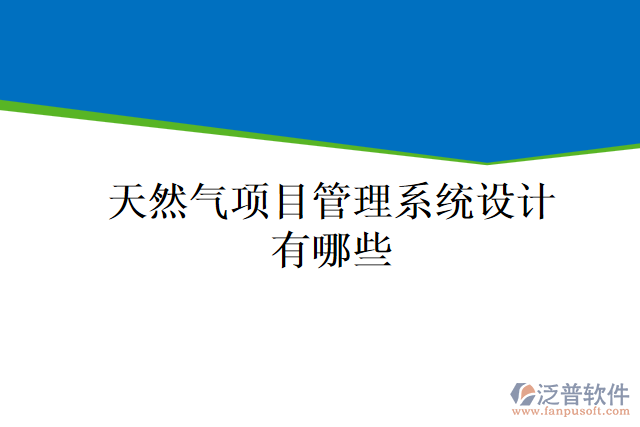 天然气项目管理系统设计有哪些

泛普软件
www.fanpusoft.com